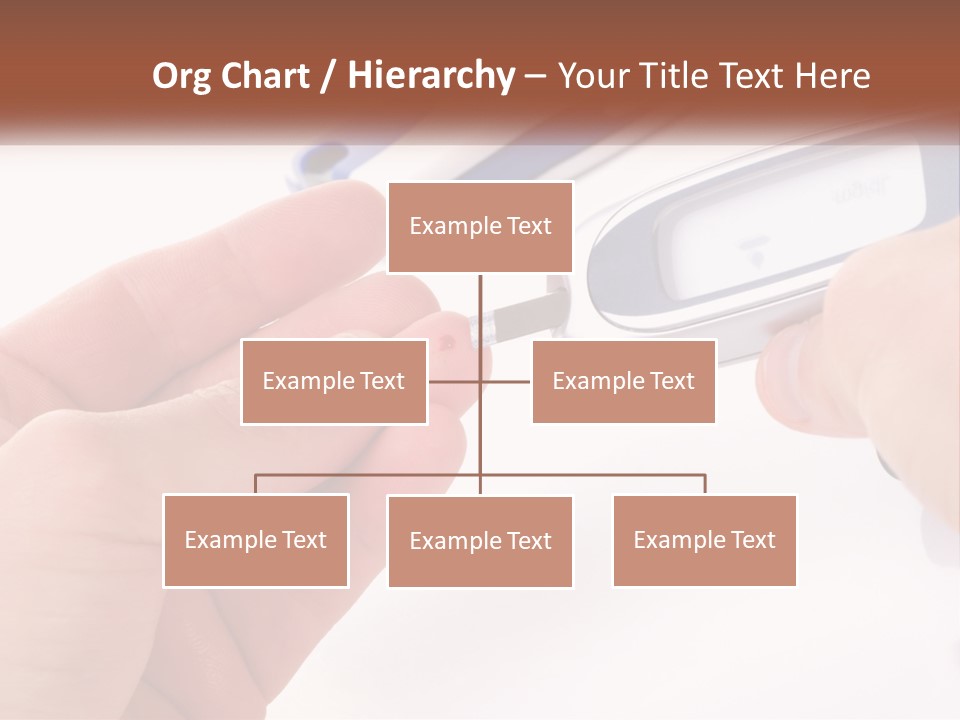 Org Chart / Hierarchy – Your Title Text Here

Example Text

Example Text

Example Text

Example Text

Example Text

Example Text